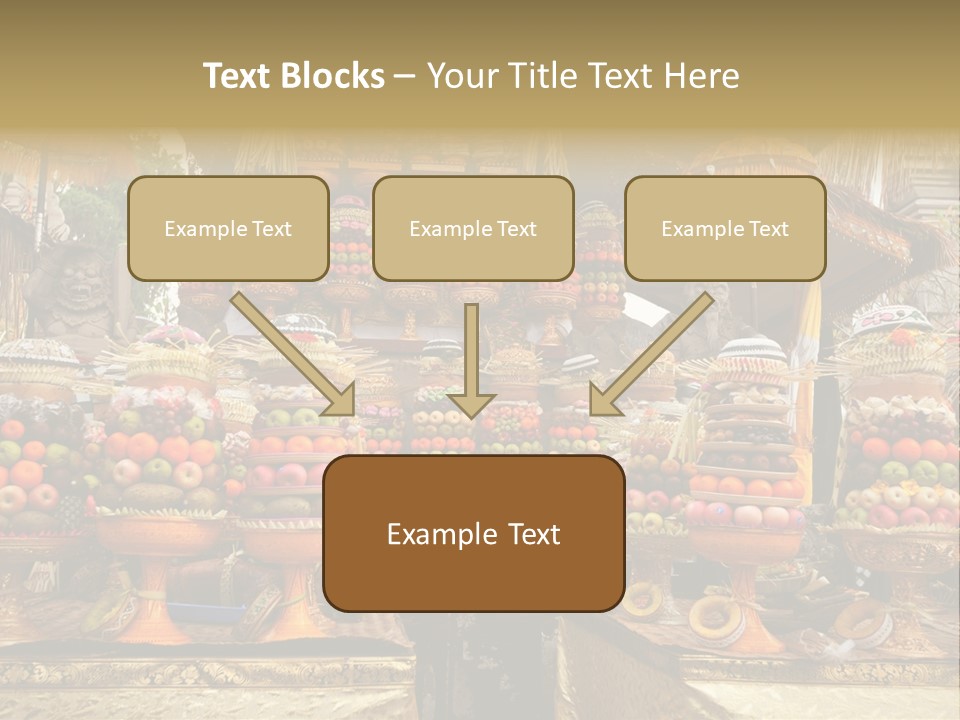 Text Blocks – Your Title Text Here

Example Text

Example Text

Example Text

Example Text